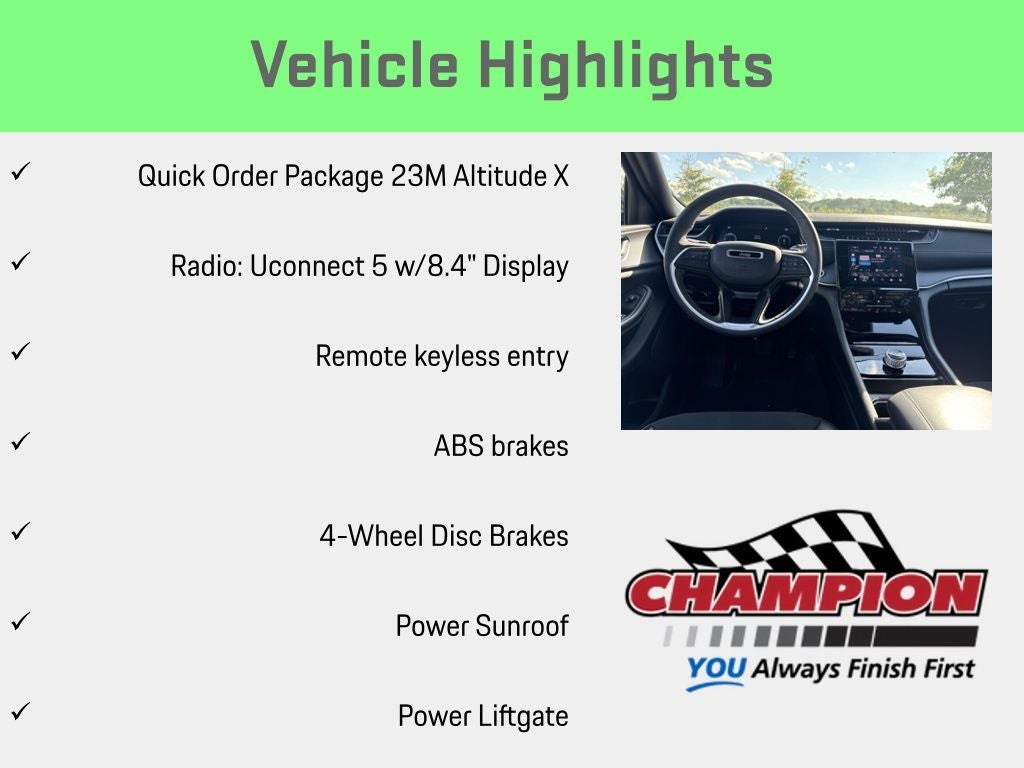 Vehicle Highlights

✓ Quick Order Package 23M Altitude X

✓ Radio: Uconnect 5 w/8.4" Display

✓ Remote keyless entry

✓ ABS brakes

✓ 4-Wheel Disc Brakes

✓ Power Sunroof

✓ Power Liftgate

CHAMPION

YOU Always Finish First